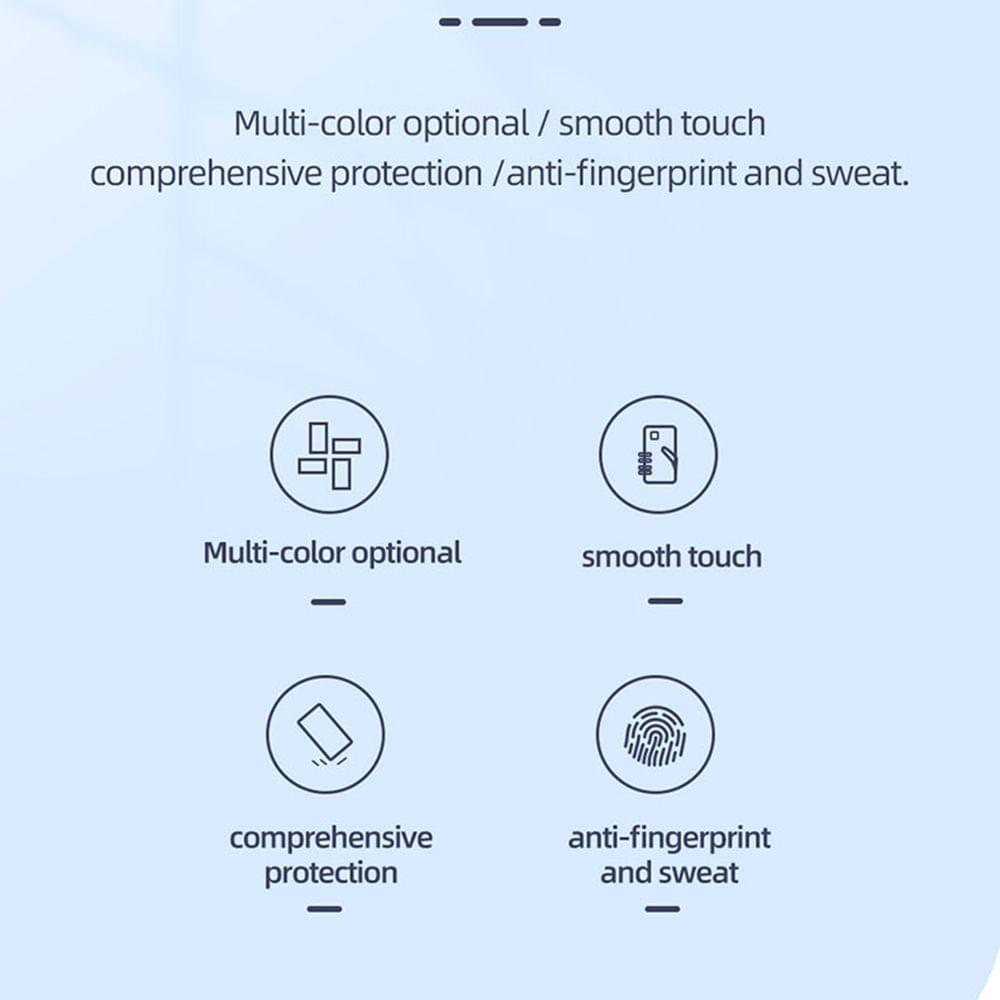 Multi-color optional / smooth touch
comprehensive protection /anti-fingerprint and sweat.

Multi-color optional

smooth touch

comprehensive protection

anti-fingerprint and sweat